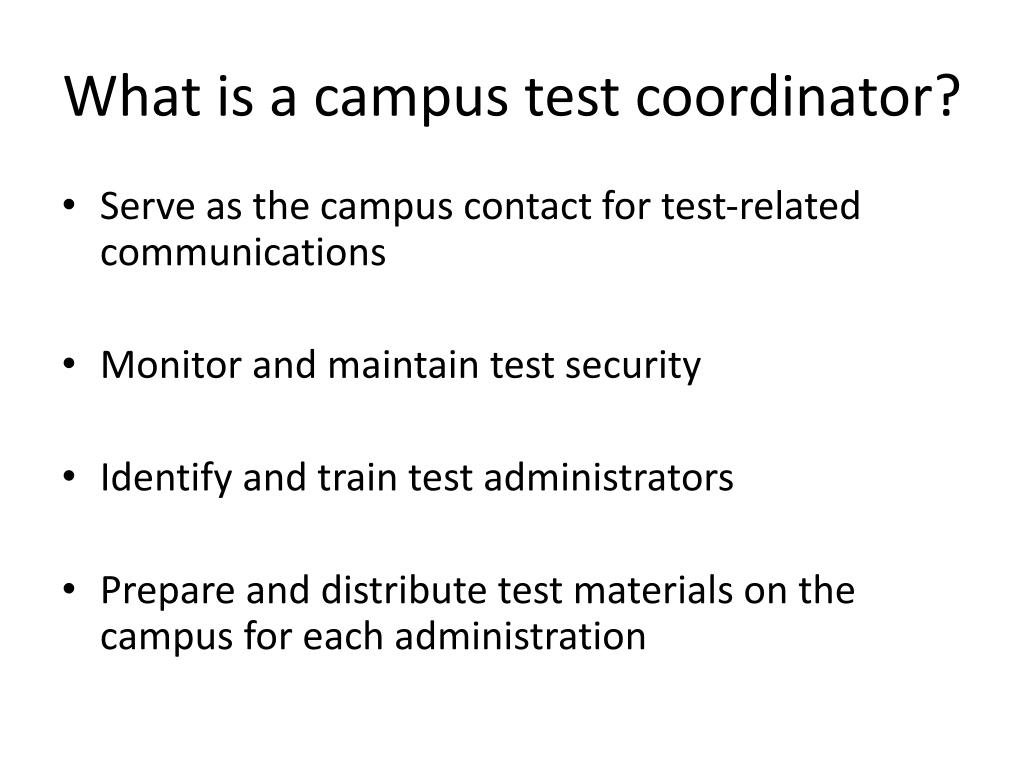 What is a campus test coordinator?

• Serve as the campus contact for test-related communications

• Monitor and maintain test security

• Identify and train test administrators

• Prepare and distribute test materials on the campus for each administration